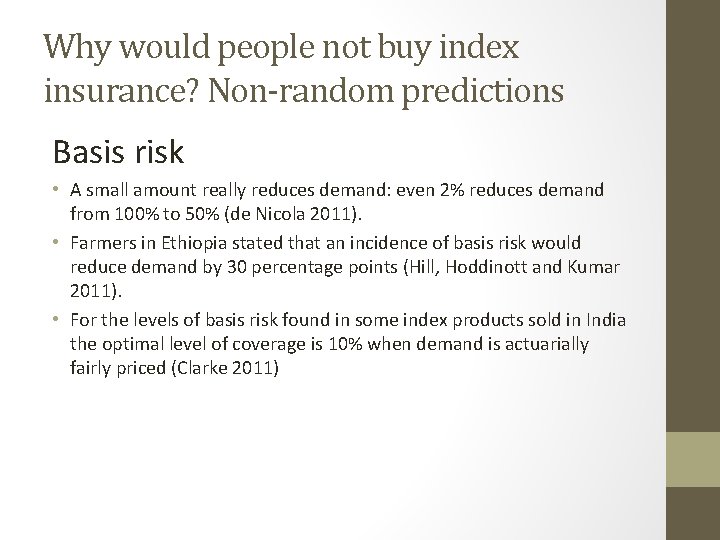 Why would people not buy index insurance? Non-random predictions

Basis risk

• A small amount really reduces demand: even 2% reduces demand from 100% to 50% (de Nicola 2011).
• Farmers in Ethiopia stated that an incidence of basis risk would reduce demand by 30 percentage points (Hill, Hoddinott and Kumar 2011).
• For the levels of basis risk found in some index products sold in India the optimal level of coverage is 10% when demand is actuarially fairly priced (Clarke 2011)